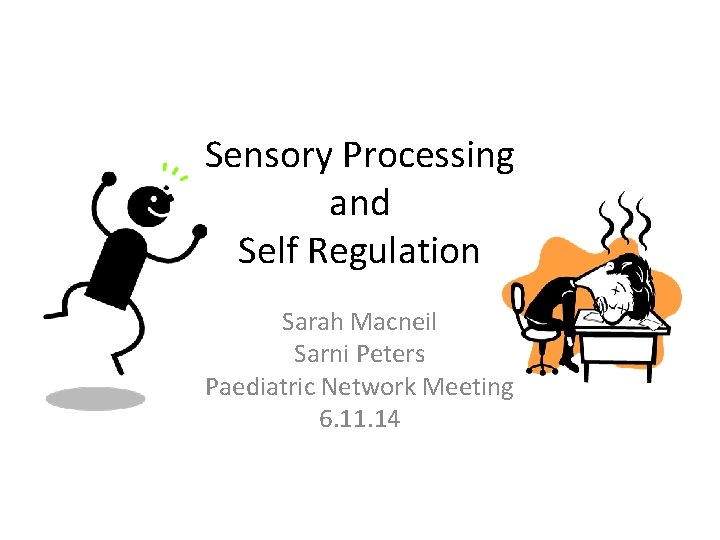 Sensory Processing
and
Self Regulation

Sarah Macneil
Sarni Peters
Paediatric Network Meeting
6.11.14